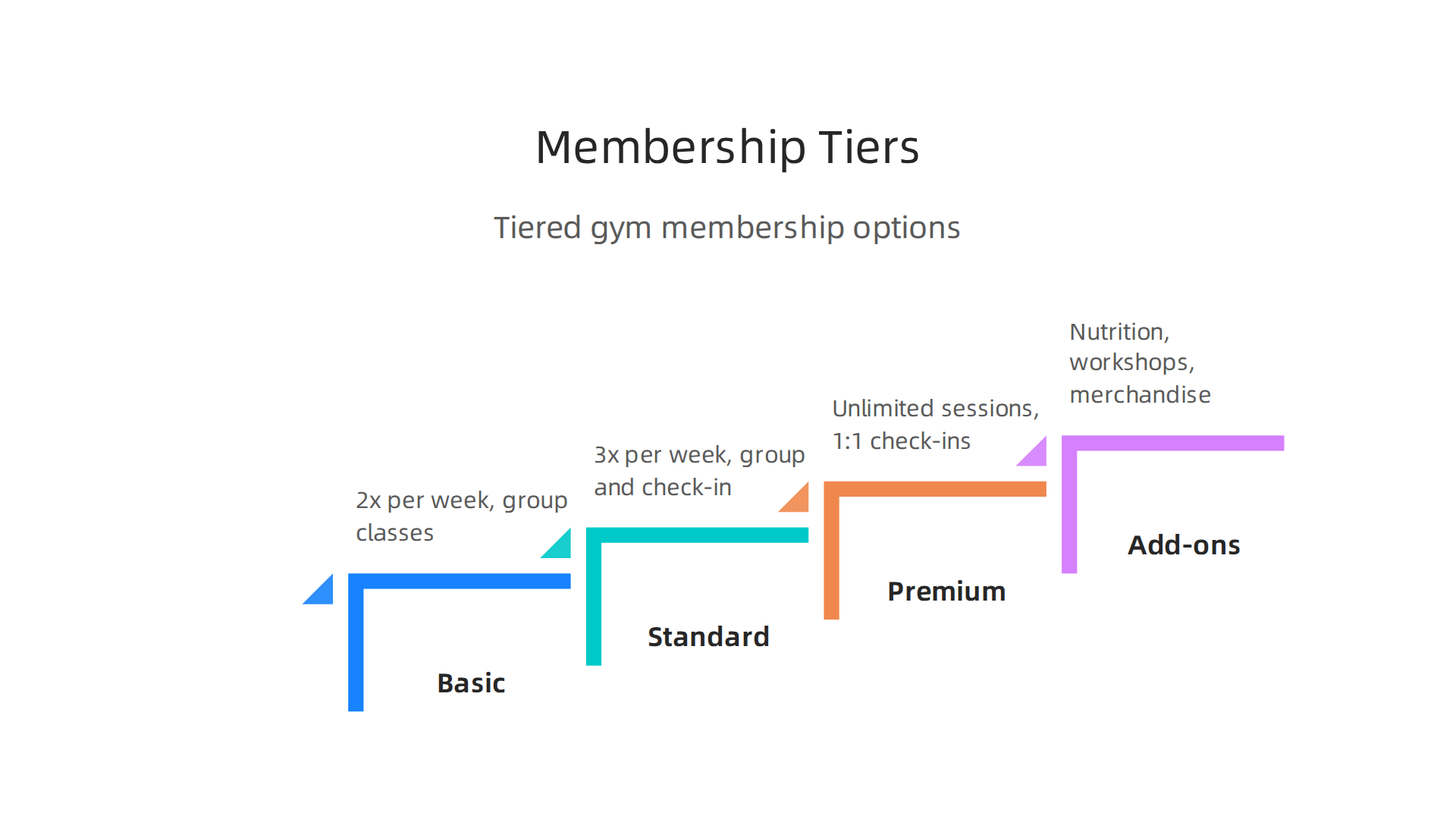 Membership Tiers

Tiered gym membership options

2x per week, group classes

Basic

3x per week, group and check-in

Standard

Unlimited sessions, 1:1 check-ins

Premium

Nutrition, workshops, merchandise

Add-ons